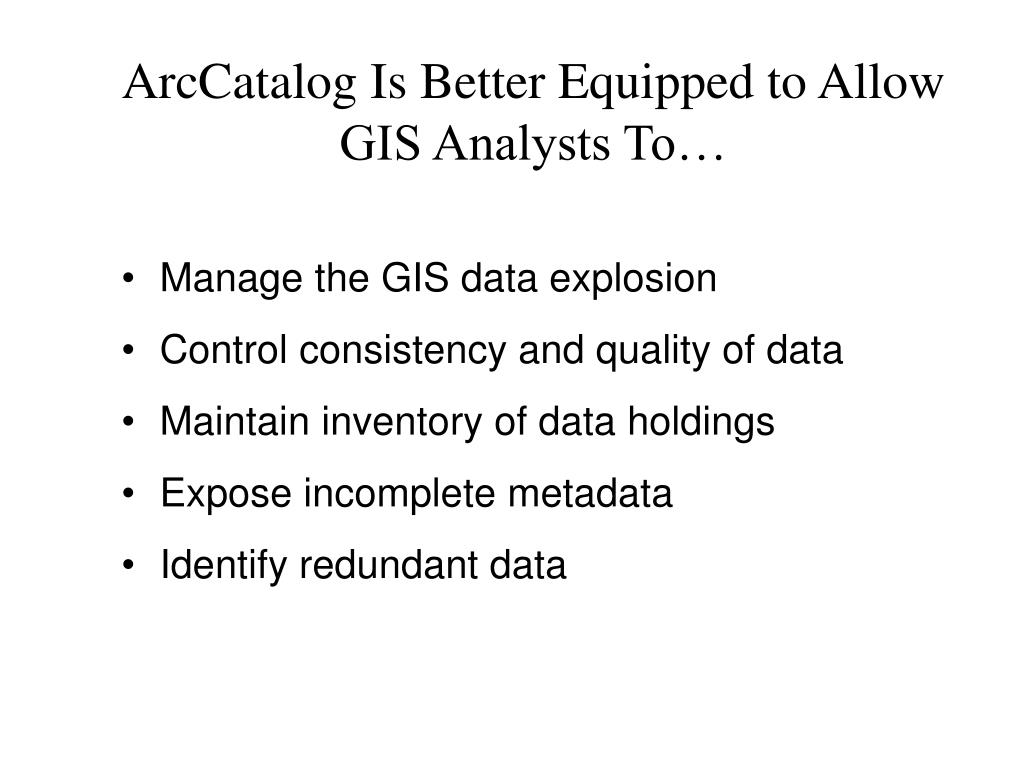 ArcCatalog Is Better Equipped to Allow GIS Analysts To…

• Manage the GIS data explosion
• Control consistency and quality of data
• Maintain inventory of data holdings
• Expose incomplete metadata
• Identify redundant data